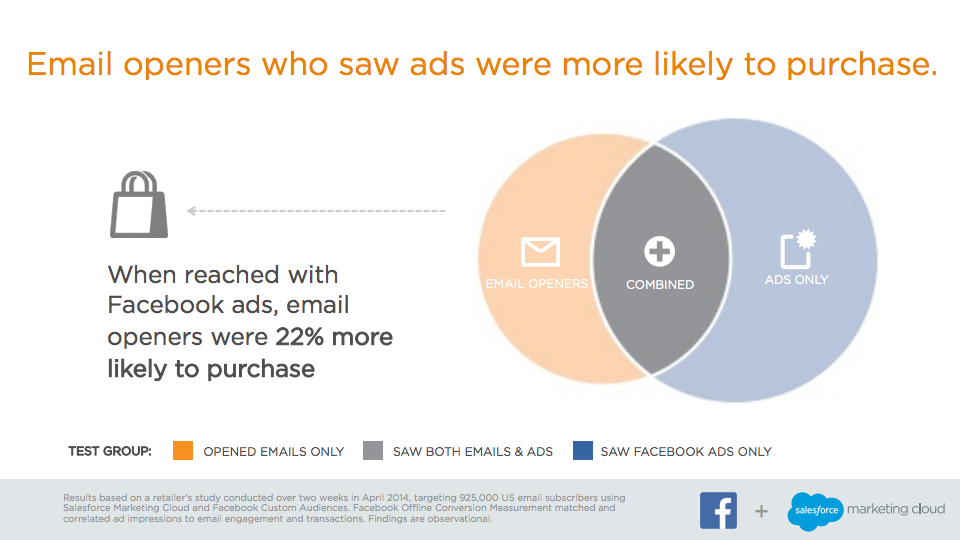 Email openers who saw ads were more likely to purchase.

When reached with Facebook ads, email openers were 22% more likely to purchase

EMAIL OPENERS

COMBINED

ADS ONLY

TEST GROUP: OPENED EMAILS ONLY SAW BOTH EMAILS & ADS SAW FACEBOOK ADS ONLY

Results based on a retailer's study conducted over two weeks in April 2014, targeting 925,000 US email subscribers using Salesforce Marketing Cloud and Facebook Custom Audiences. Facebook Offline Conversion Measurement matched and correlated ad impressions to email engagement and transactions. Findings are observational.

f + salesforce marketing cloud